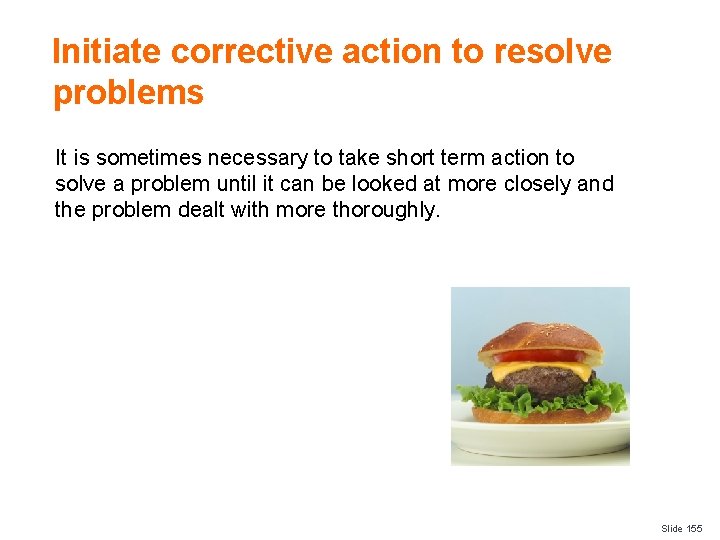 Initiate corrective action to resolve problems

It is sometimes necessary to take short term action to solve a problem until it can be looked at more closely and the problem dealt with more thoroughly.

Slide 155